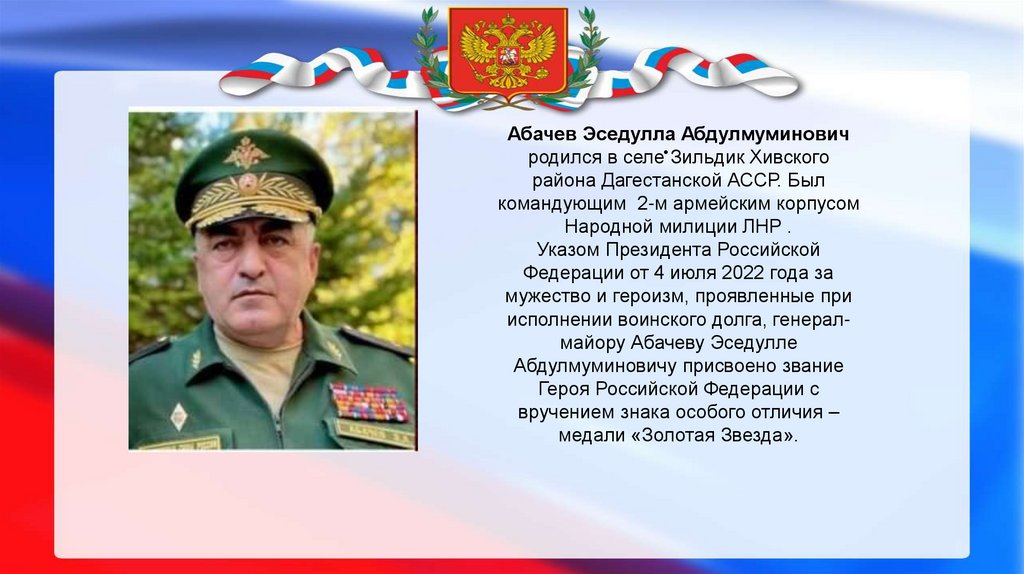 Абачев Эседулла Абдулмуминович родился в селе Зильдик Хивского района Дагестанской АССР. Был командующим 2-м армейским корпусом Народной милиции ЛНР .
Указом Президента Российской Федерации от 4 июля 2022 года за мужество и героизм, проявленные при исполнении воинского долга, генерал-майору Абачеву Эседулле Абдулмуминовичу присвоено звание Героя Российской Федерации с вручением знака особого отличия – медали «Золотая Звезда».